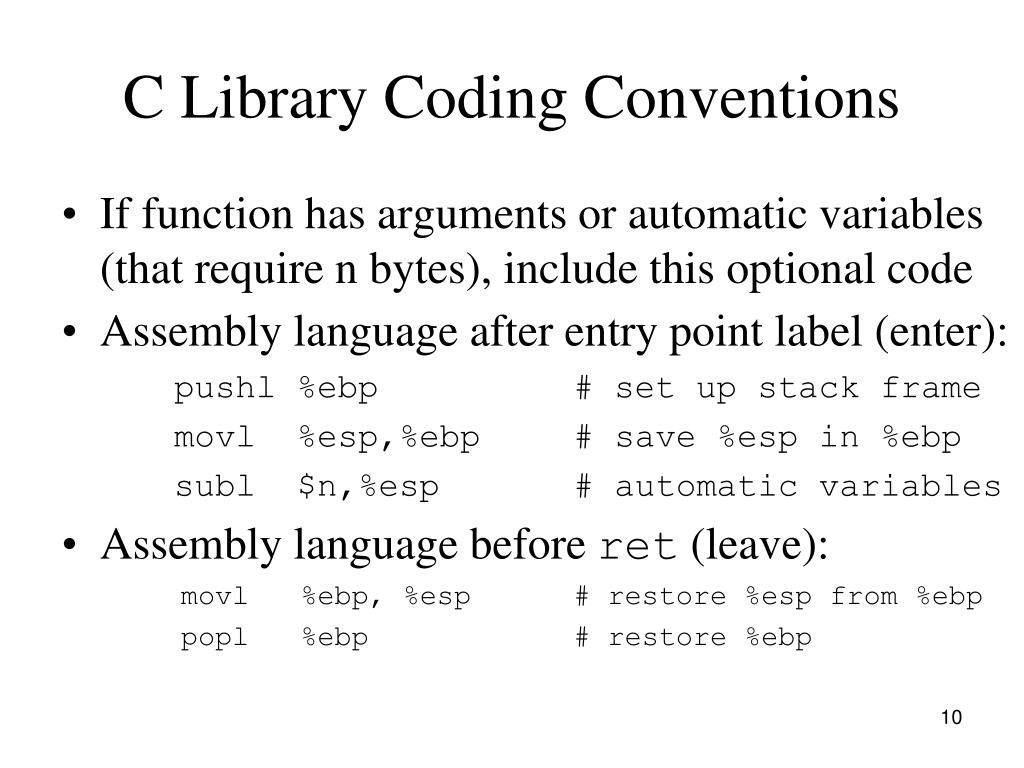 C Library Coding Conventions

• If function has arguments or automatic variables (that require n bytes), include this optional code

• Assembly language after entry point label (enter):

pushl %ebp # set up stack frame
movl %esp,%ebp # save %esp in %ebp
subl $n,%esp # automatic variables

• Assembly language before ret (leave):

movl %ebp, %esp # restore %esp from %ebp
popl %ebp # restore %ebp

10